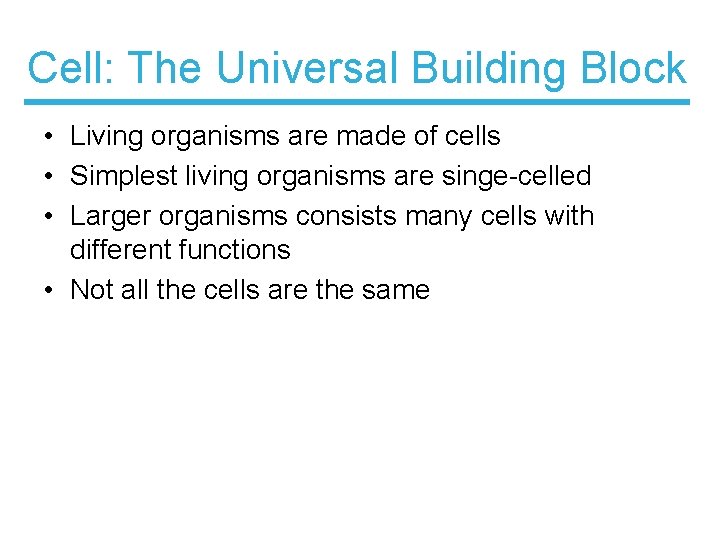 Cell: The Universal Building Block

• Living organisms are made of cells
• Simplest living organisms are singe-celled
• Larger organisms consists many cells with different functions
• Not all the cells are the same